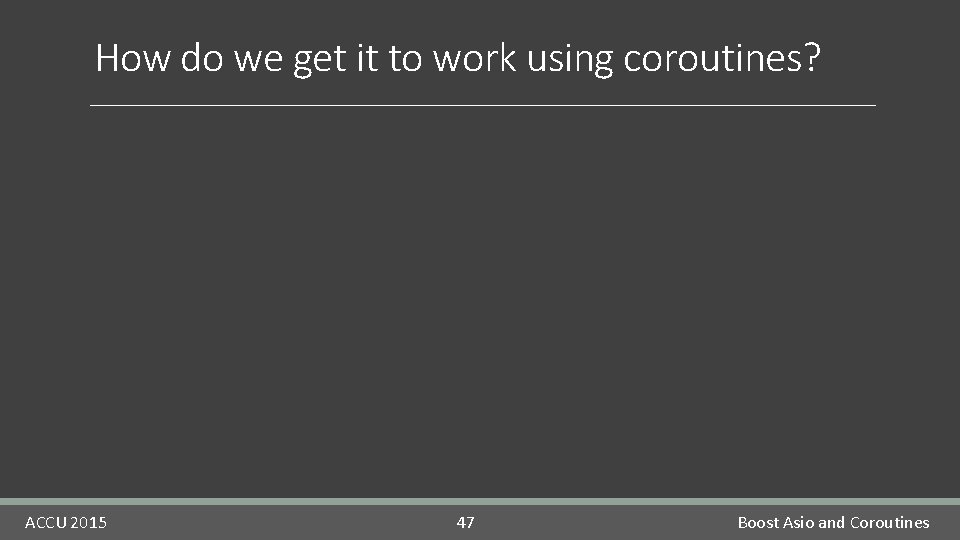 How do we get it to work using coroutines?

ACCU 2015

47

Boost Asio and Coroutines